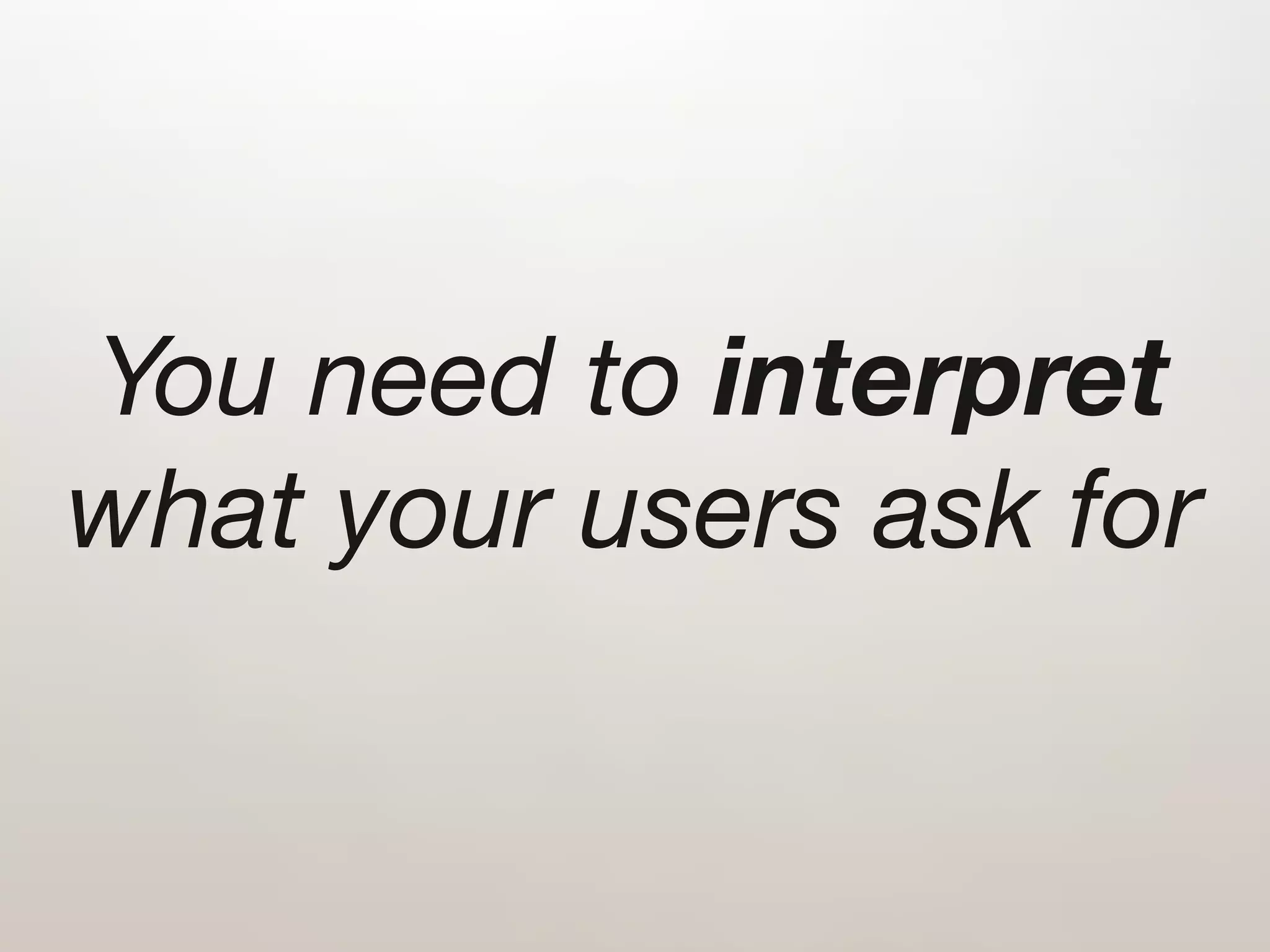 You need to interpret what your users ask for